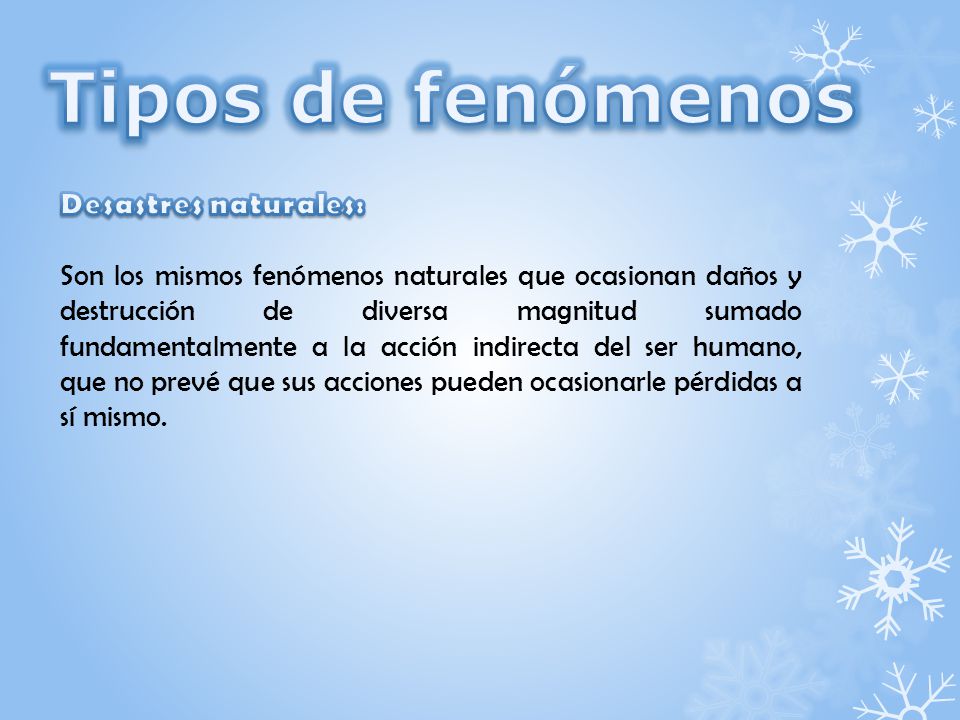 Tipos de fenómenos

Desastres naturales:

Son los mismos fenómenos naturales que ocasionan daños y destrucción de diversa magnitud sumado fundamentalmente a la acción indirecta del ser humano, que no prevé que sus acciones pueden ocasionarle pérdidas a sí mismo.